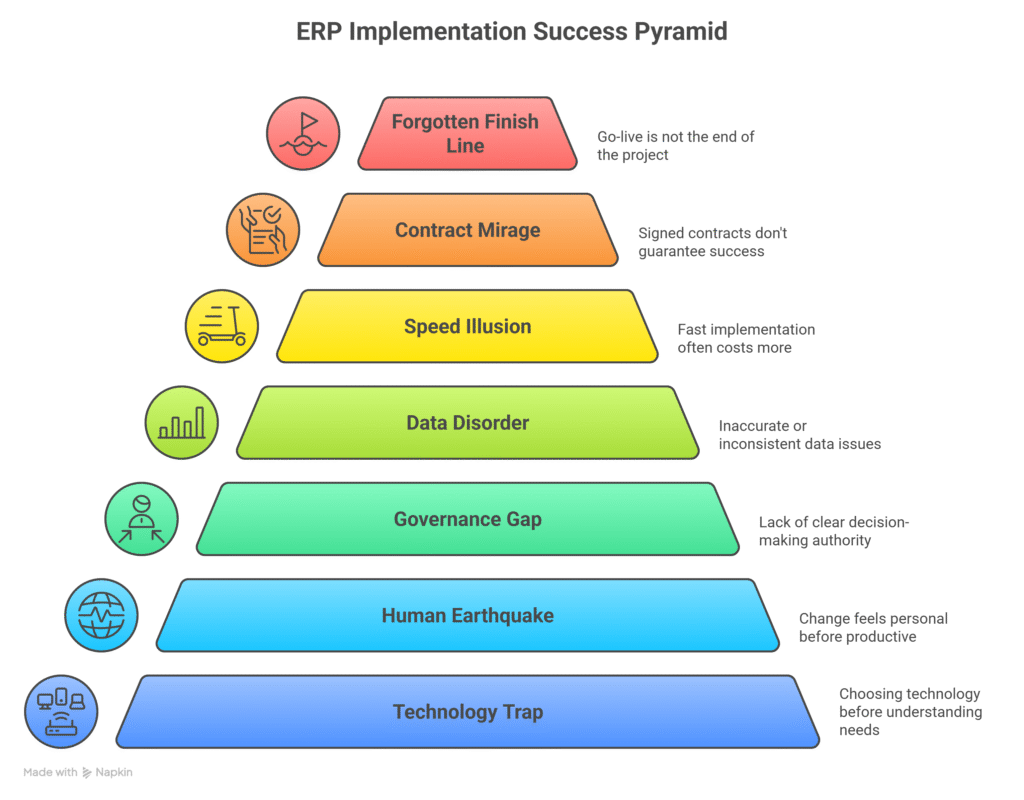 ERP Implementation Success Pyramid

Forgotten Finish Line

Go-live is not the end of the project

Contract Mirage

Signed contracts don't guarantee success

Speed Illusion

Fast implementation often costs more

Data Disorder

Inaccurate or inconsistent data issues

Governance Gap

Lack of clear decision-making authority

Human Earthquake

Change feels personal before productive

Technology Trap

Choosing technology before understanding needs

Made with Napkin